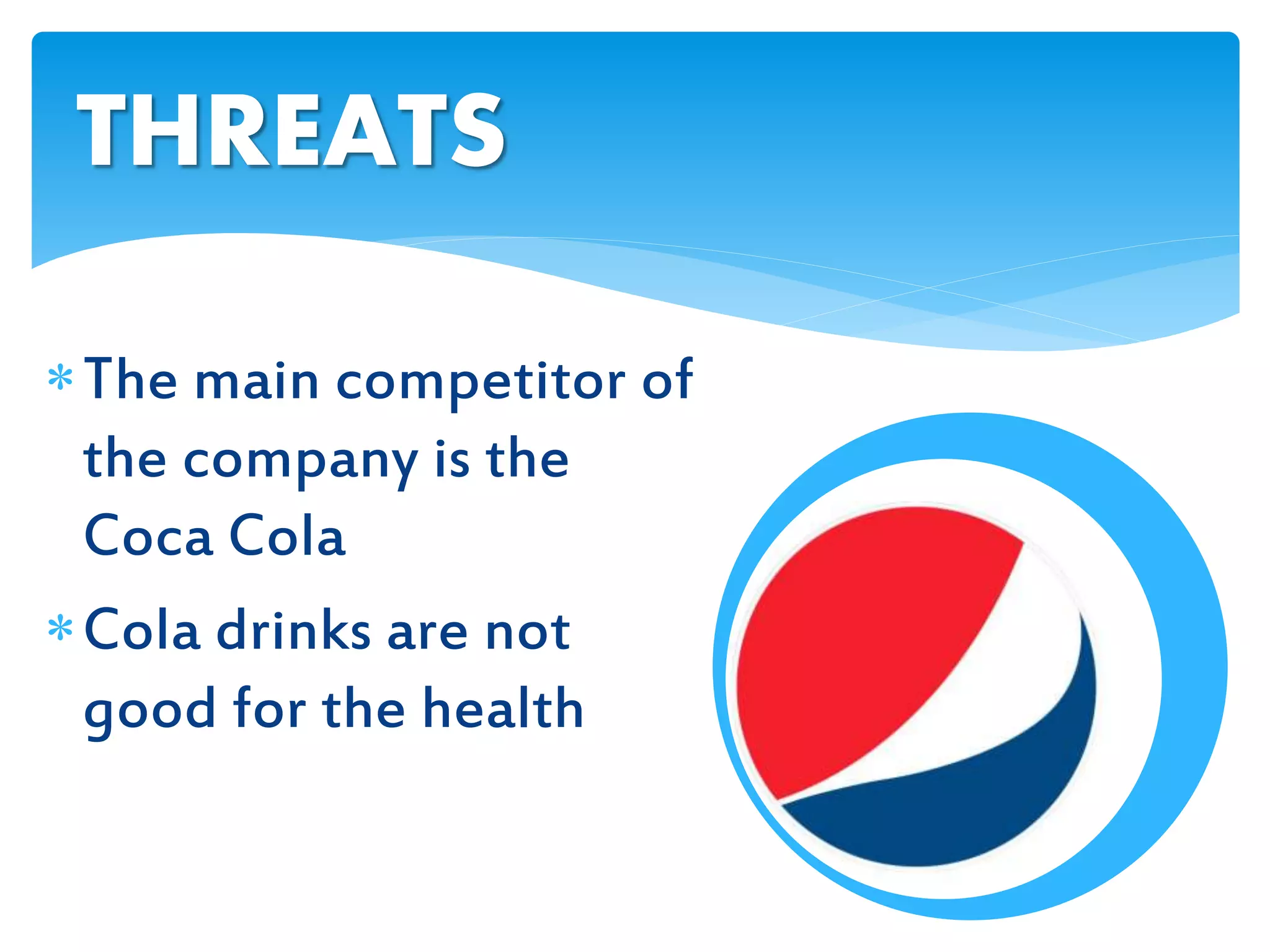 THREATS

* The main competitor of the company is the Coca Cola

* Cola drinks are not good for the health